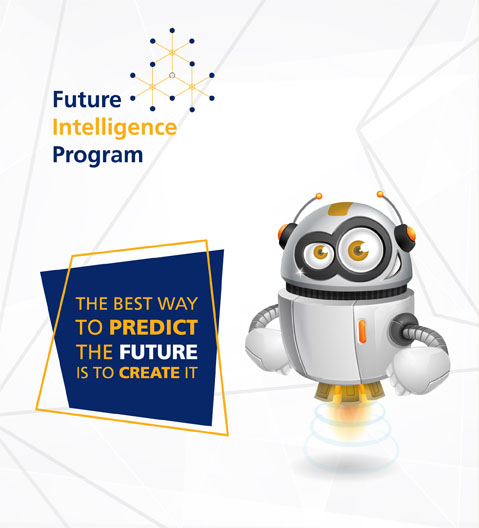 Future
Intelligence
Program

THE BEST WAY TO PREDICT THE FUTURE IS TO CREATE IT